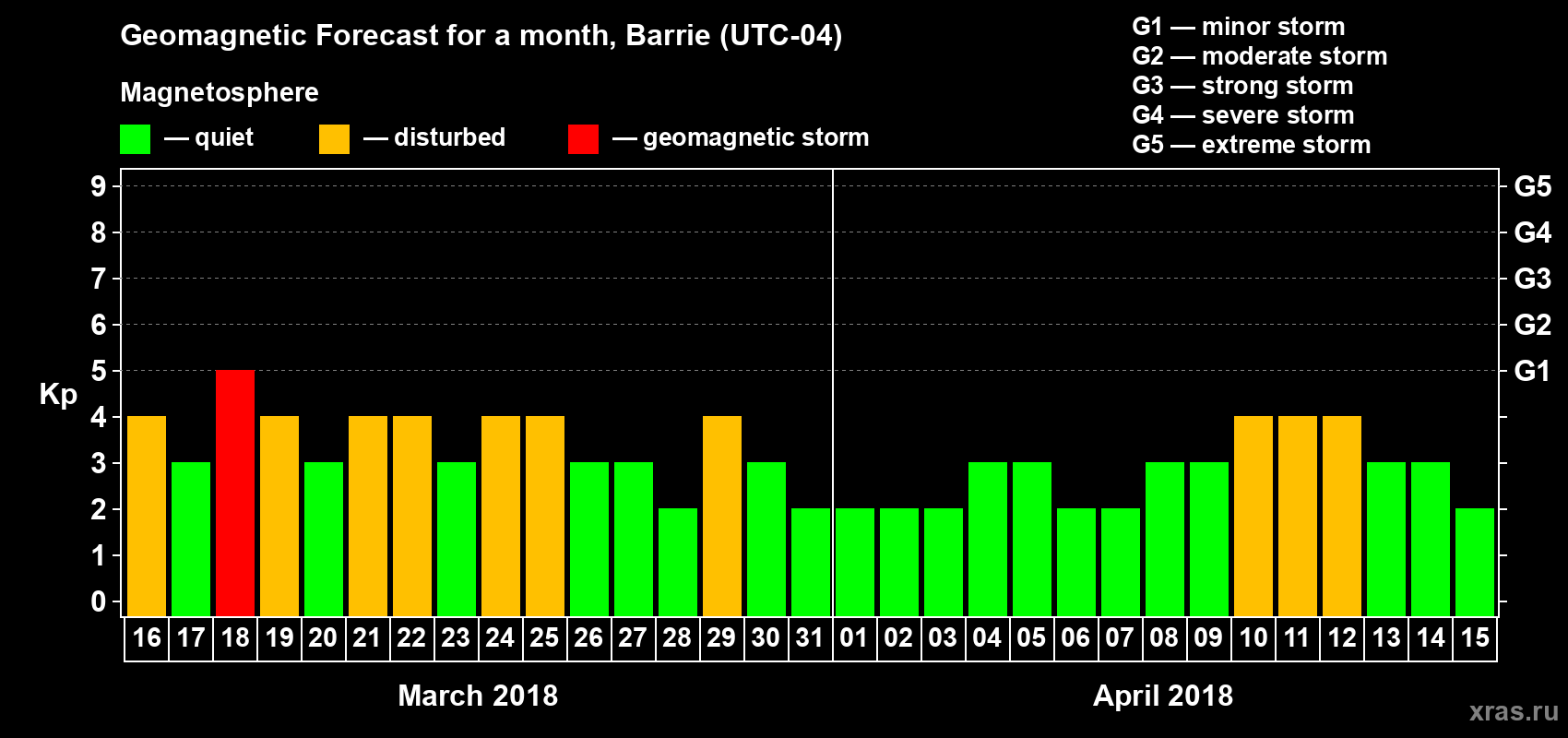 Geomagnetic Forecast for a month, Barrie (UTC-04)

Magnetosphere

— quiet — disturbed — geomagnetic storm

G1 — minor storm
G2 — moderate storm
G3 — strong storm
G4 — severe storm
G5 — extreme storm

Kp

9 8 7 6 5 4 3 2 1 0

G5 G4 G3 G2 G1

16 17 18 19 20 21 22 23 24 25 26 27 28 29 30 31 01 02 03 04 05 06 07 08 09 10 11 12 13 14 15

March 2018

April 2018

xras.ru